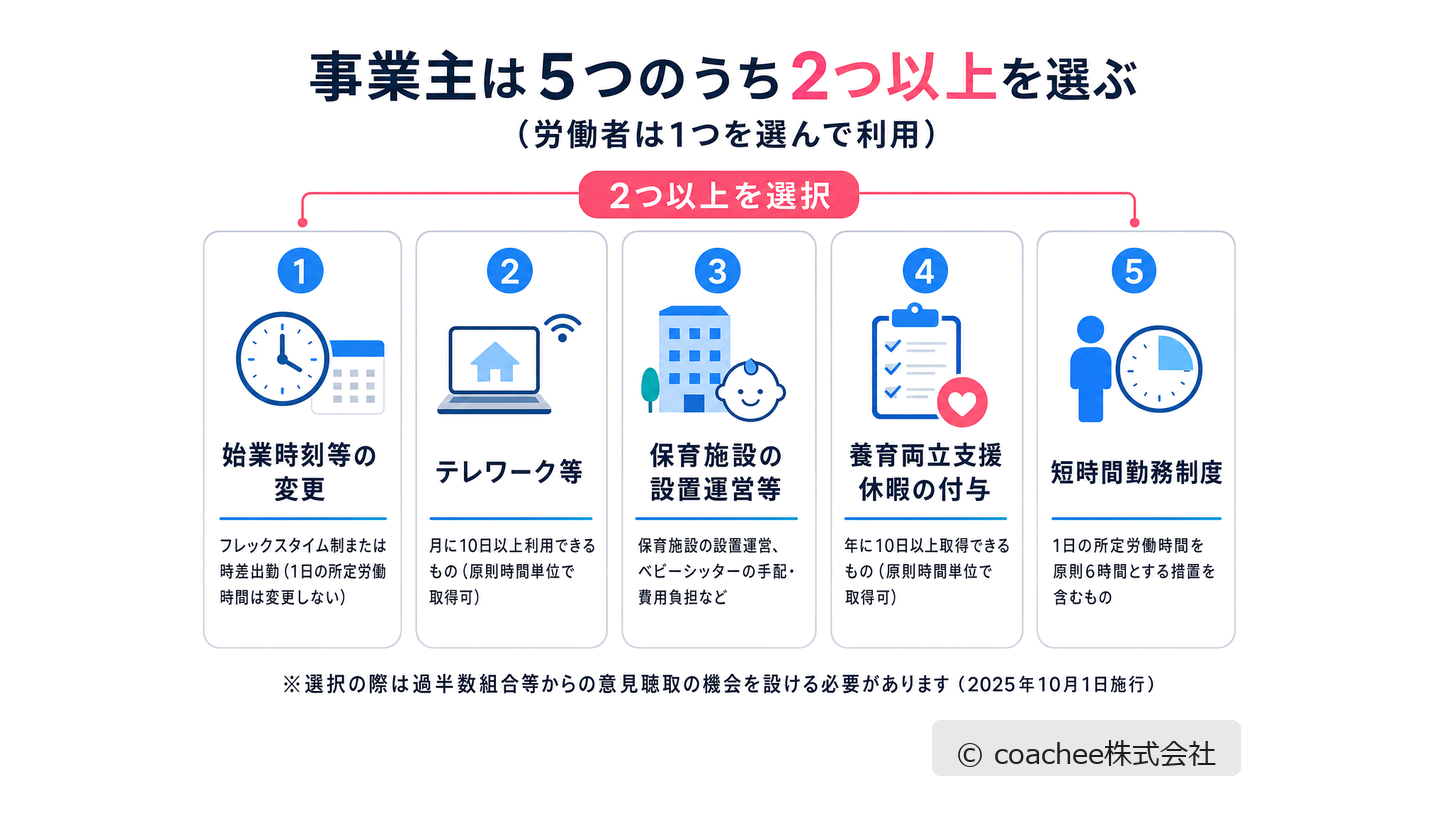 事業主は5つのうち2つ以上を選ぶ
（労働者は1つを選んで利用）

2つ以上を選択

1
始業時刻等の変更
フレックスタイム制または時差出勤（1日の所定労働時間は変更しない）

2
テレワーク等
月に10日以上利用できるもの（原則時間単位で取得可）

3
保育施設の設置運営等
保育施設の設置運営、ベビーシッターの手配・費用負担など

4
養育両立支援休暇の付与
年に10日以上取得できるもの（原則時間単位で取得可）

5
短時間勤務制度
1日の所定労働時間を原則6時間とする措置を含むもの

※選択の際は過半数組合等からの意見聴取の機会を設ける必要があります（2025年10月1日施行）

© coachee株式会社